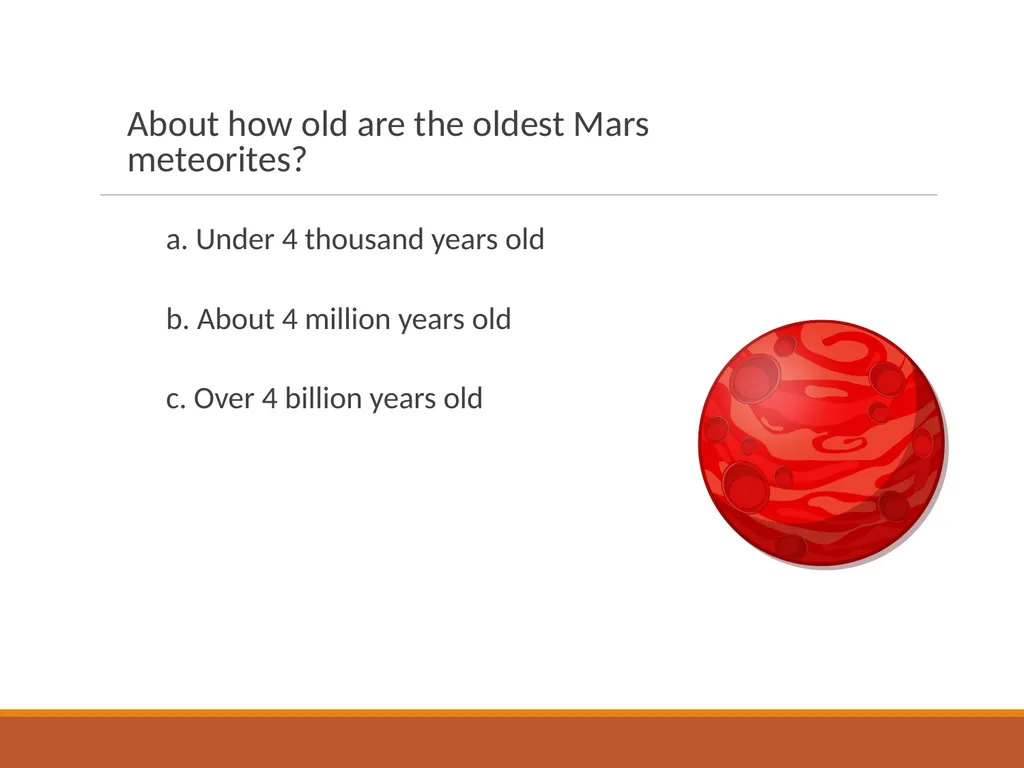 About how old are the oldest Mars meteorites?

a. Under 4 thousand years old

b. About 4 million years old

c. Over 4 billion years old